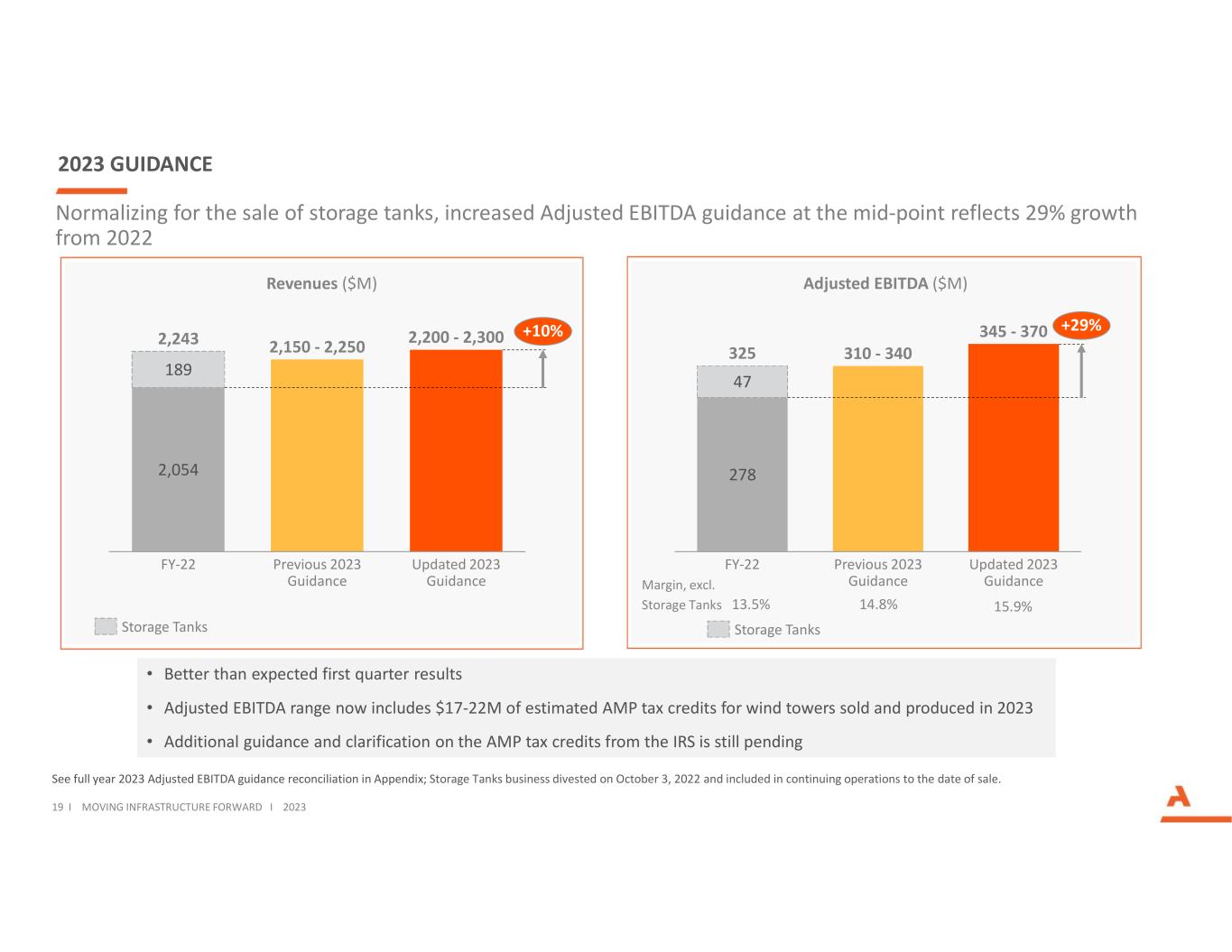 2023 GUIDANCE

Normalizing for the sale of storage tanks, increased Adjusted EBITDA guidance at the mid-point reflects 29% growth from 2022

Revenues ($M)

2,243
189
2,054
2,150 - 2,250
2,200 - 2,300
+10%

FY-22
Previous 2023 Guidance
Updated 2023 Guidance

Storage Tanks

Adjusted EBITDA ($M)

325
47
278
310 - 340
345 - 370
+29%

FY-22
Previous 2023 Guidance
Updated 2023 Guidance

Margin, excl. Storage Tanks 13.5% 14.8% 15.9%

Storage Tanks

• Better than expected first quarter results
• Adjusted EBITDA range now includes $17-22M of estimated AMP tax credits for wind towers sold and produced in 2023
• Additional guidance and clarification on the AMP tax credits from the IRS is still pending

See full year 2023 Adjusted EBITDA guidance reconciliation in Appendix; Storage Tanks business divested on October 3, 2022 and included in continuing operations to the date of sale.

19 I MOVING INFRASTRUCTURE FORWARD I 2023